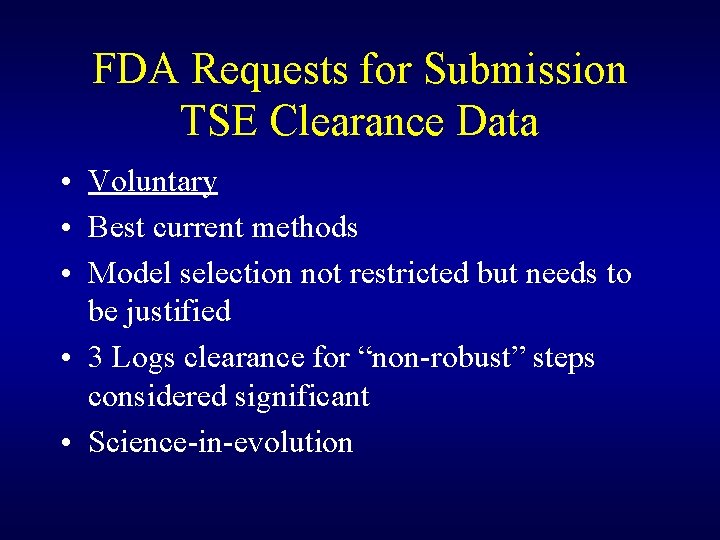 FDA Requests for Submission TSE Clearance Data

• Voluntary
• Best current methods
• Model selection not restricted but needs to be justified
• 3 Logs clearance for “non-robust” steps considered significant
• Science-in-evolution